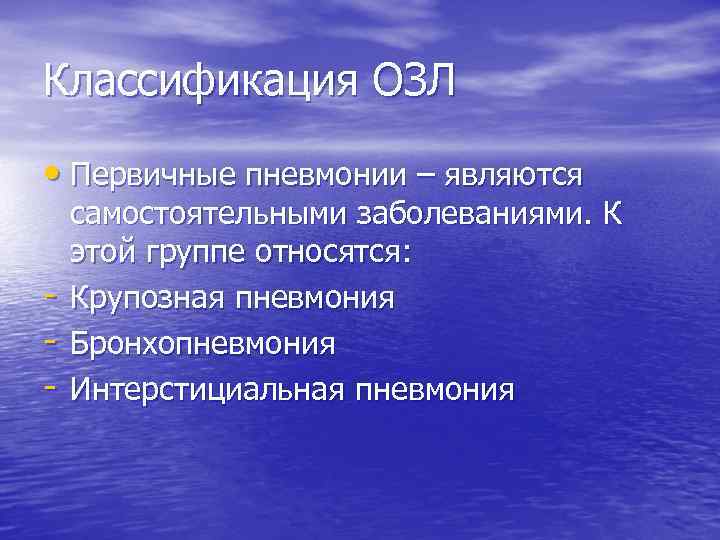 Классификация ОЗЛ

• Первичные пневмонии – являются самостоятельными заболеваниями. К этой группе относятся:
- Крупозная пневмония
- Бронхопневмония
- Интерстициальная пневмония